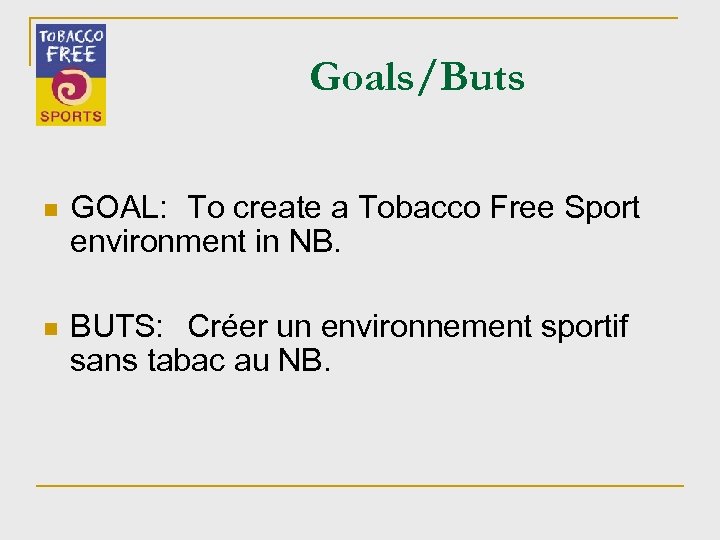 TOBACCO FREE SPORTS

Goals/Buts

GOAL: To create a Tobacco Free Sport environment in NB.

BUTS: Créer un environnement sportif sans tabac au NB.